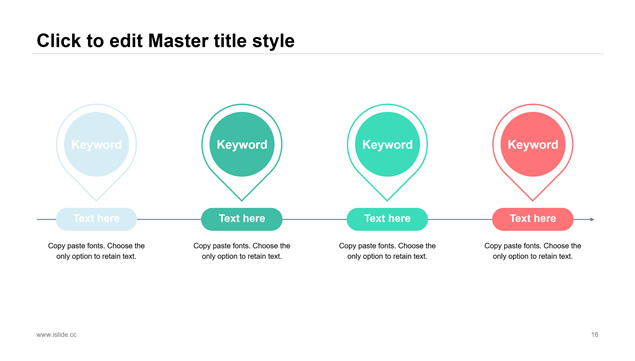 Click to edit Master title style

Keyword

Text here

Copy paste fonts. Choose the only option to retain text.

Keyword

Text here

Copy paste fonts. Choose the only option to retain text.

Keyword

Text here

Copy paste fonts. Choose the only option to retain text.

Keyword

Text here

Copy paste fonts. Choose the only option to retain text.

www.islide.cc

16